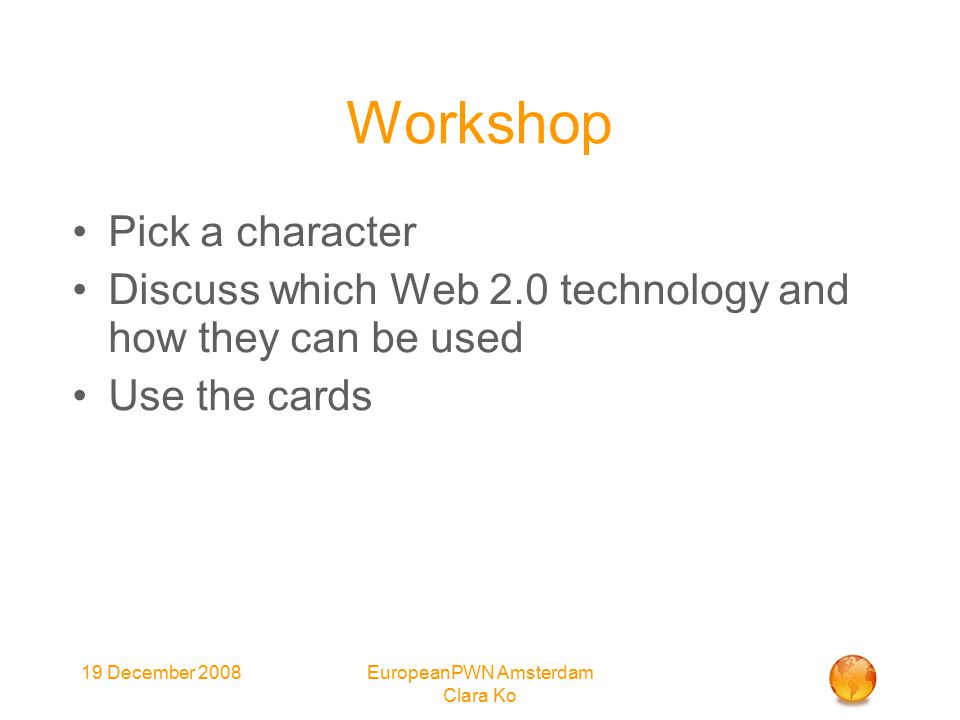 Workshop

• Pick a character
• Discuss which Web 2.0 technology and how they can be used
• Use the cards

19 December 2008

EuropeanPWN Amsterdam
Clara Ko